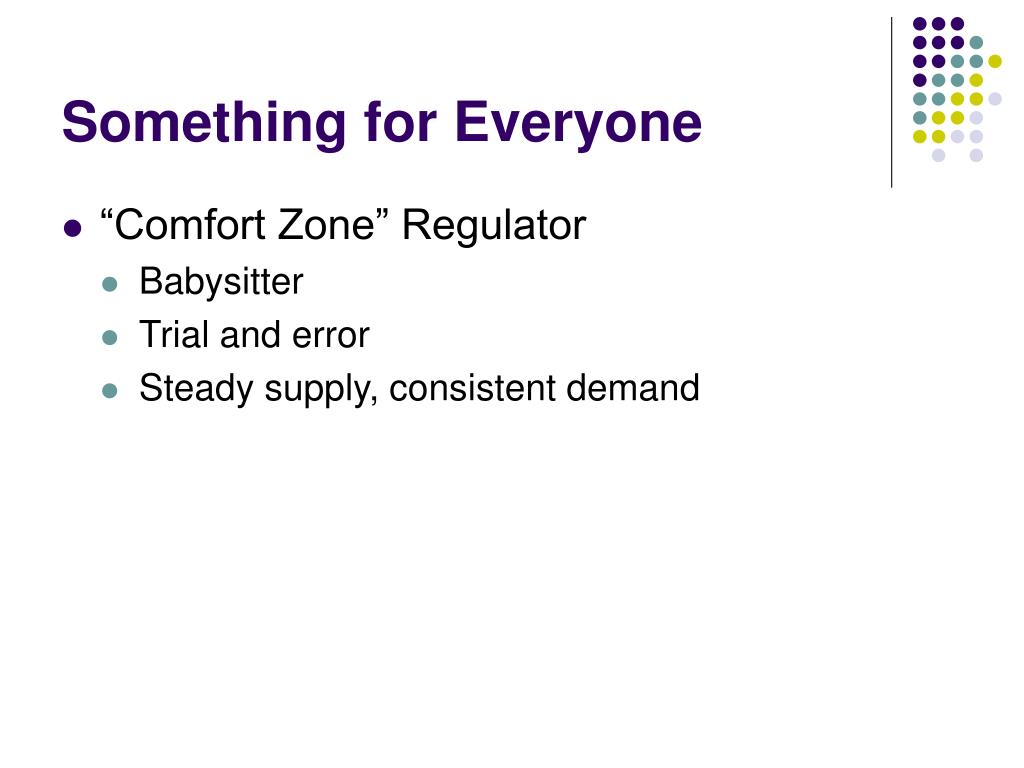 Something for Everyone

- “Comfort Zone” Regulator
  - Babysitter
  - Trial and error
  - Steady supply, consistent demand